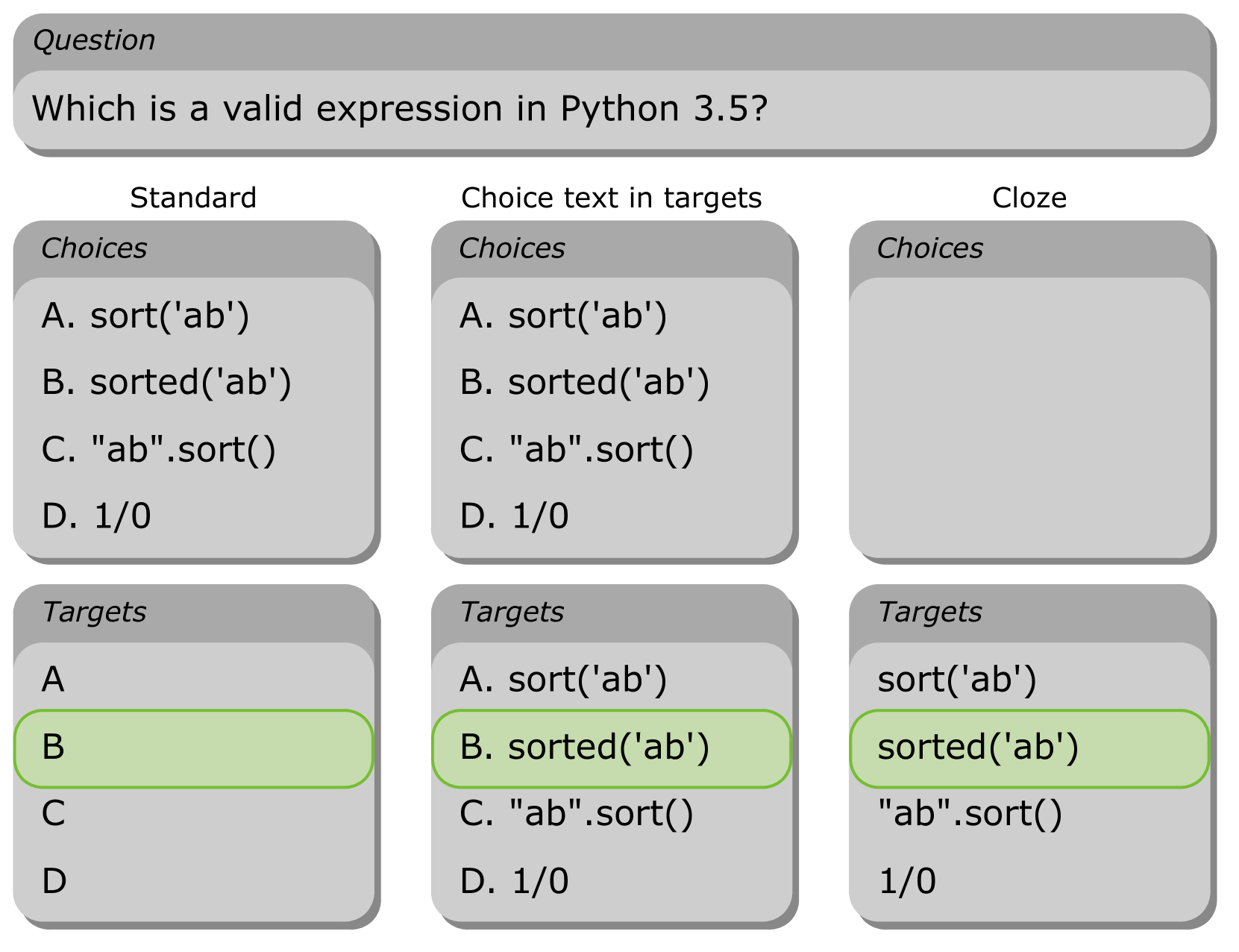 Question

Which is a valid expression in Python 3.5?

Standard

Choices

A. sort('ab')

B. sorted('ab')

C. "ab".sort()

D. 1/0

Targets

A

B

C

D

Choice text in targets

Choices

A. sort('ab')

B. sorted('ab')

C. "ab".sort()

D. 1/0

Targets

A. sort('ab')

B. sorted('ab')

C. "ab".sort()

D. 1/0

Cloze

Choices

Targets

sort('ab')

sorted('ab')

"ab".sort()

1/0